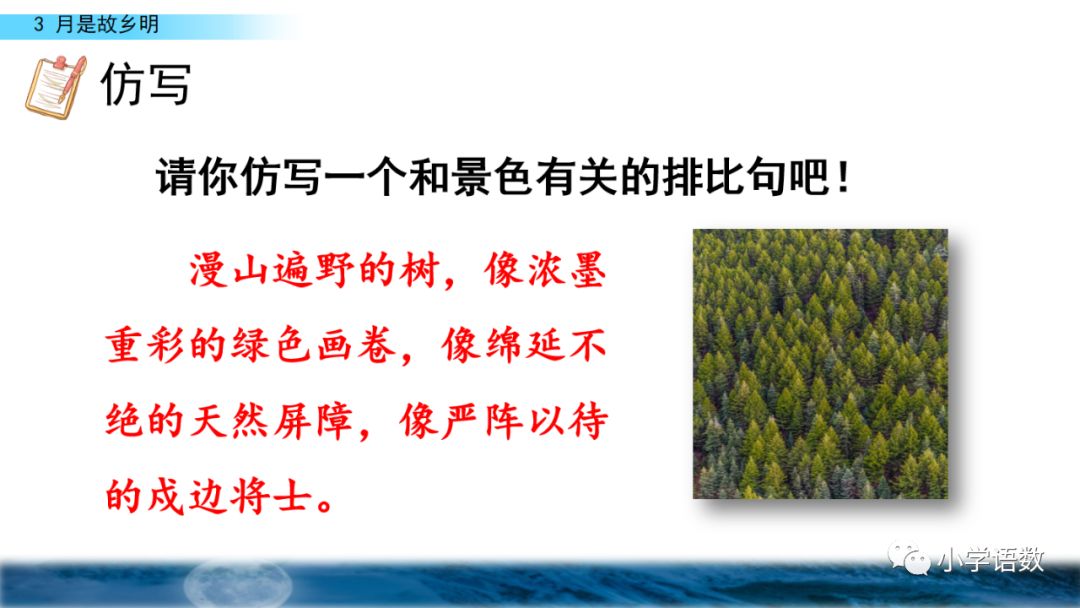 3 月是故乡明

仿写

请你仿写一个和景色有关的排比句吧！

漫山遍野的树，像浓墨重彩的绿色画卷，像绵延不绝的天然屏障，像严阵以待的戍边将士。

小学语数